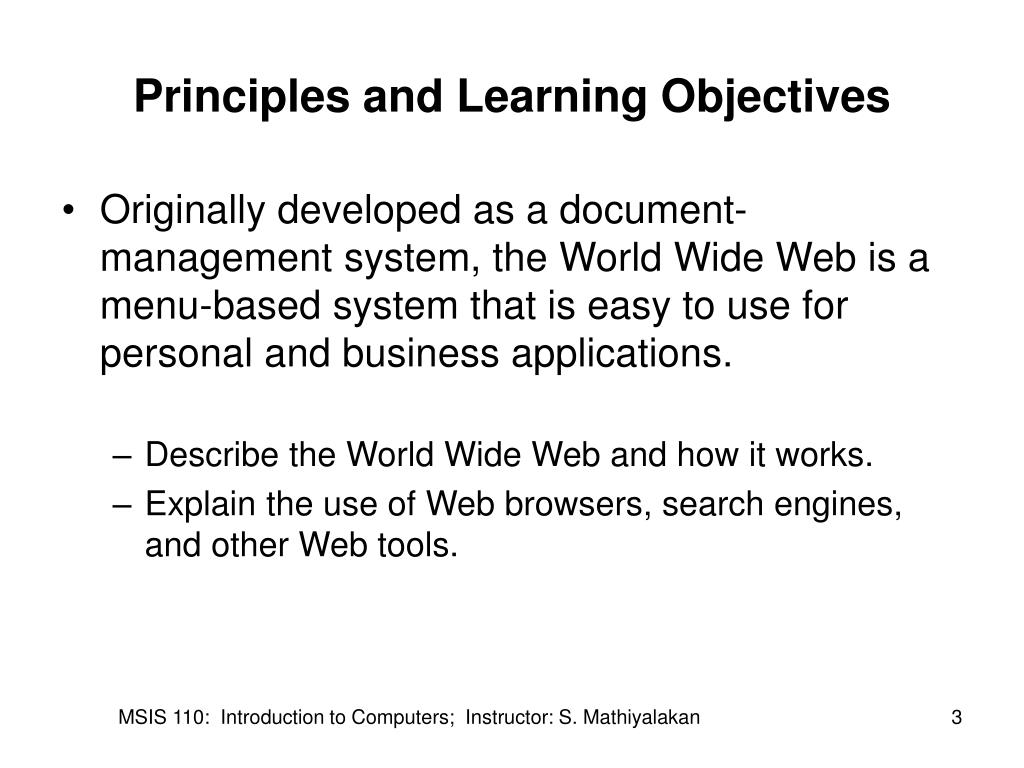 Principles and Learning Objectives

• Originally developed as a document-management system, the World Wide Web is a menu-based system that is easy to use for personal and business applications.

– Describe the World Wide Web and how it works.
– Explain the use of Web browsers, search engines, and other Web tools.

MSIS 110: Introduction to Computers; Instructor: S. Mathiyalakan 3